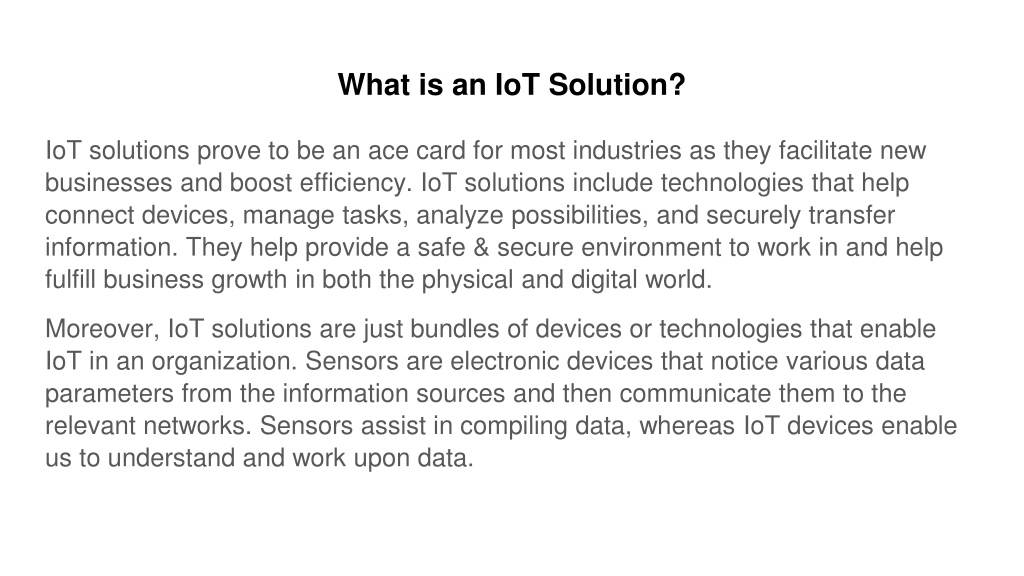 What is an IoT Solution?

IoT solutions prove to be an ace card for most industries as they facilitate new businesses and boost efficiency. IoT solutions include technologies that help connect devices, manage tasks, analyze possibilities, and securely transfer information. They help provide a safe & secure environment to work in and help fulfill business growth in both the physical and digital world.

Moreover, IoT solutions are just bundles of devices or technologies that enable IoT in an organization. Sensors are electronic devices that notice various data parameters from the information sources and then communicate them to the relevant networks. Sensors assist in compiling data, whereas IoT devices enable us to understand and work upon data.